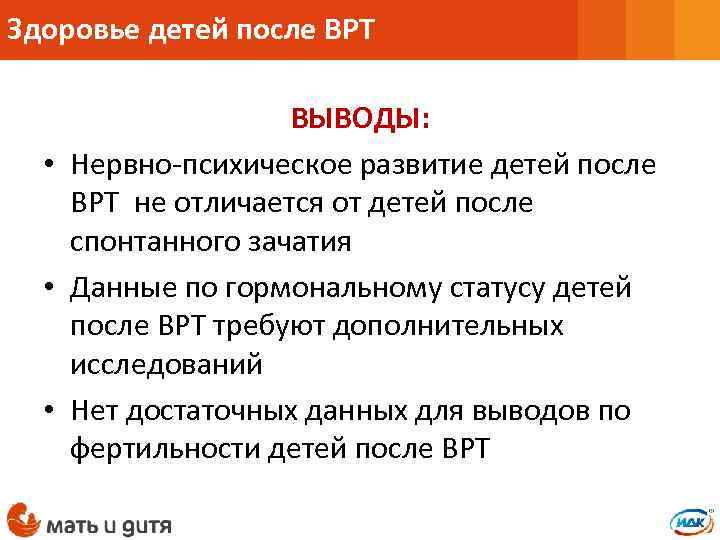 Здоровье детей после ВРТ

ВЫВОДЫ:

• Нервно-психическое развитие детей после ВРТ не отличается от детей после спонтанного зачатия

• Данные по гормональному статусу детей после ВРТ требуют дополнительных исследований

• Нет достаточных данных для выводов по фертильности детей после ВРТ

мать и дитя

ИДК